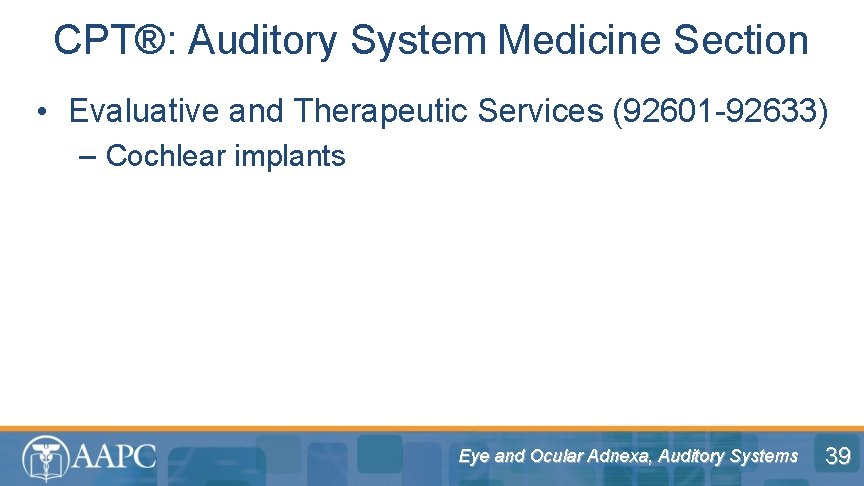 CPT®: Auditory System Medicine Section

• Evaluative and Therapeutic Services (92601-92633)
– Cochlear implants

AAPC

Eye and Ocular Adnexa, Auditory Systems

39